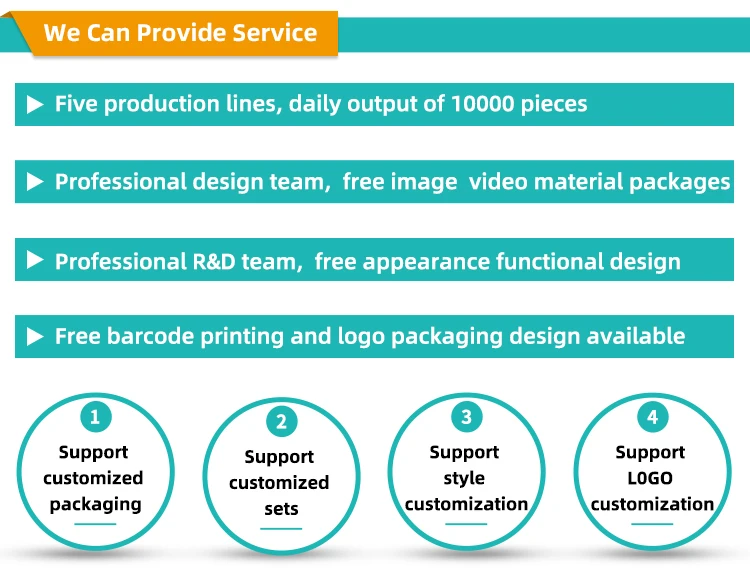 We Can Provide Service

▶ Five production lines, daily output of 10000 pieces

▶ Professional design team, free image video material packages

▶ Professional R&D team, free appearance functional design

▶ Free barcode printing and logo packaging design available

1
Support customized packaging

2
Support customized sets

3
Support style customization

4
Support LOGO customization